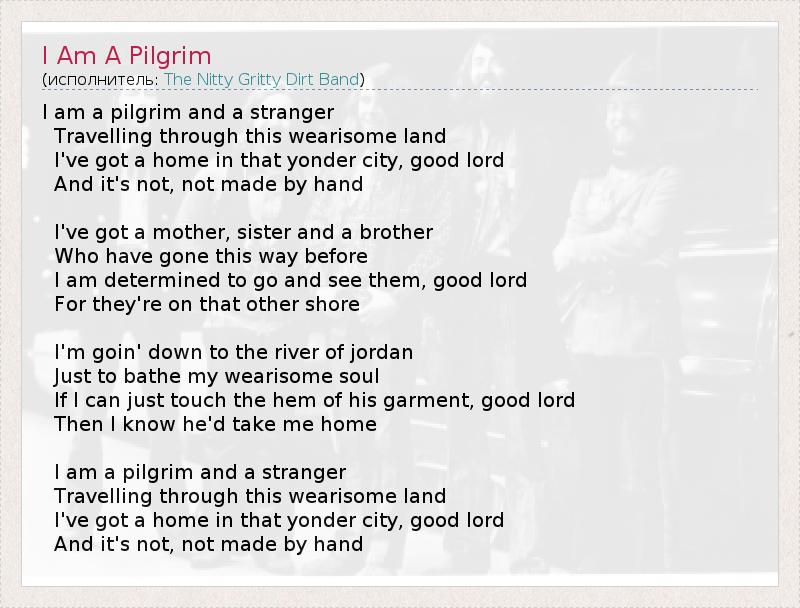 I Am A Pilgrim
(исполнитель: The Nitty Gritty Dirt Band)

I am a pilgrim and a stranger
Travelling through this wearisome land
I've got a home in that yonder city, good lord
And it's not, not made by hand

I've got a mother, sister and a brother
Who have gone this way before
I am determined to go and see them, good lord
For they're on that other shore

I'm goin' down to the river of jordan
Just to bathe my wearisome soul
If I can just touch the hem of his garment, good lord
Then I know he'd take me home

I am a pilgrim and a stranger
Travelling through this wearisome land
I've got a home in that yonder city, good lord
And it's not, not made by hand